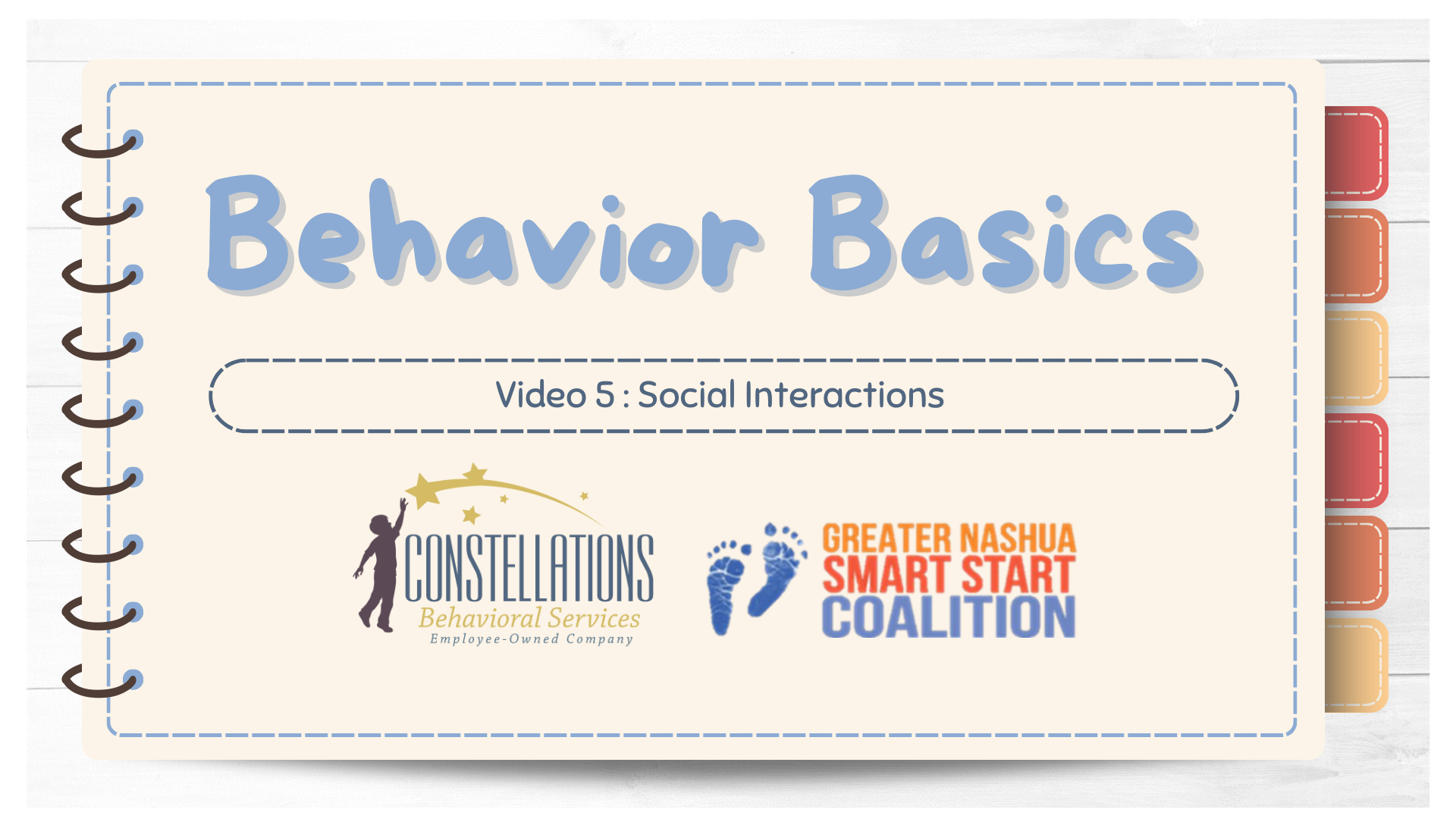 Behavior Basics

Video 5 : Social Interactions

CONSTELLATIONS
Behavioral Services
Employee-Owned Company

GREATER NASHUA
SMART START
COALITION